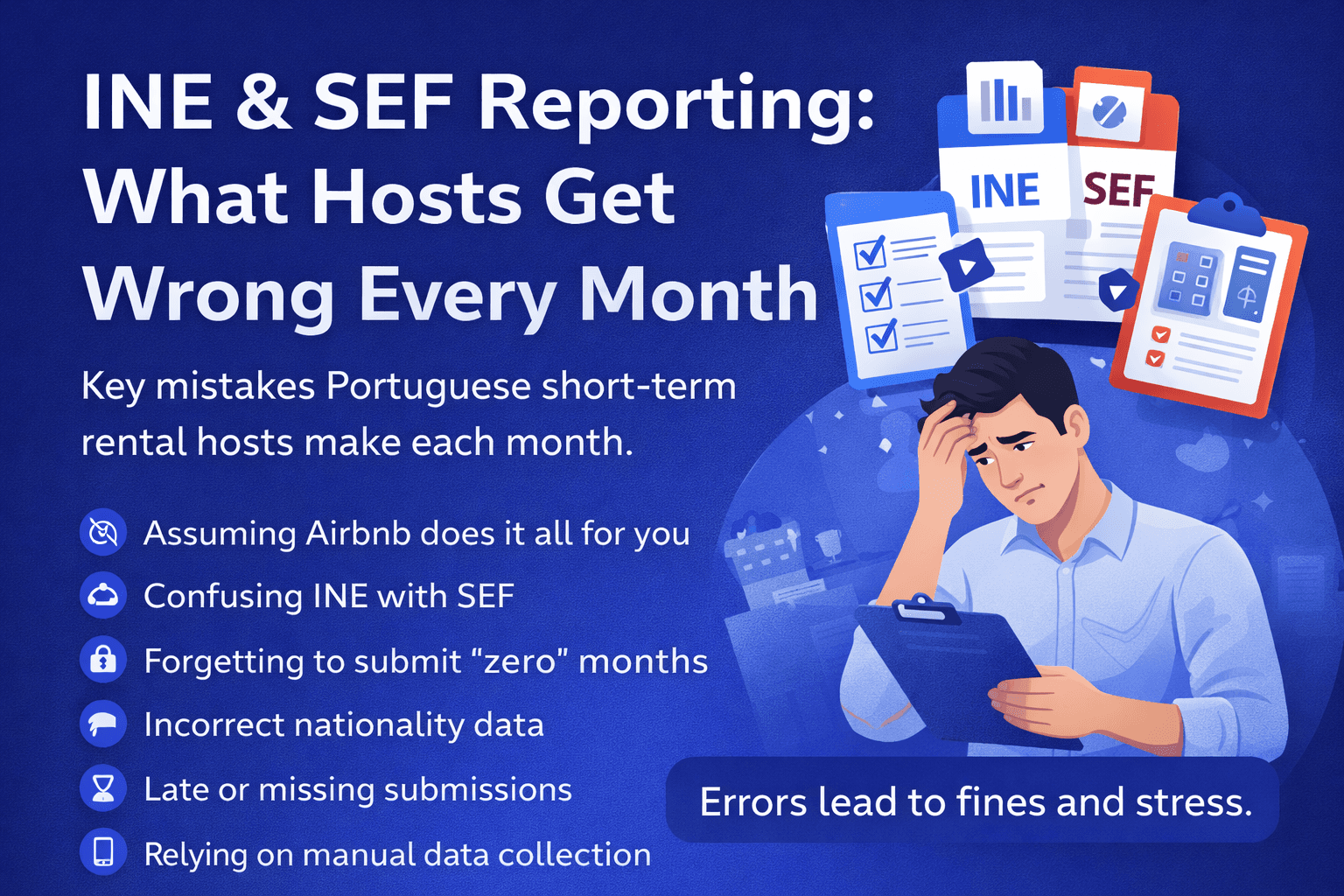 INE & SEF Reporting: What Hosts Get Wrong Every Month

Key mistakes Portuguese short-term rental hosts make each month.

Assuming Airbnb does it all for you

Confusing INE with SEF

Forgetting to submit “zero” months

Incorrect nationality data

Late or missing submissions

Relying on manual data collection

INE

SEF

Errors lead to fines and stress.